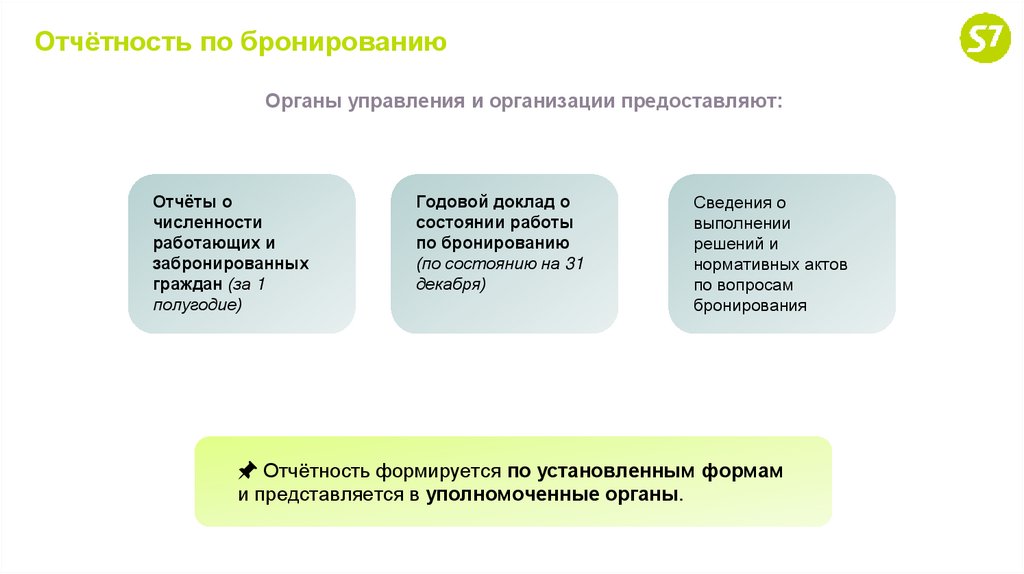 Отчётность по бронированию

S7

Органы управления и организации предоставляют:

Отчёты о численности работающих и забронированных граждан (за 1 полугодие)

Годовой доклад о состоянии работы по бронированию (по состоянию на 31 декабря)

Сведения о выполнении решений и нормативных актов по вопросам бронирования

Отчётность формируется по установленным формам и представляется в уполномоченные органы.